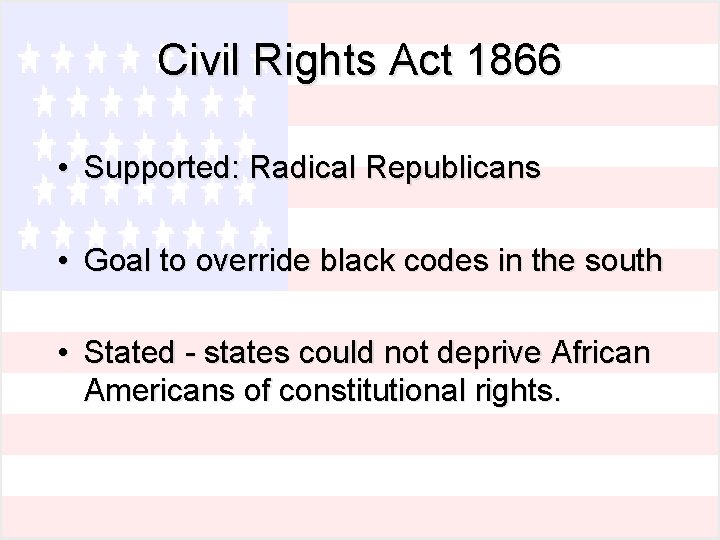 Civil Rights Act 1866

• Supported: Radical Republicans

• Goal to override black codes in the south

• Stated - states could not deprive African Americans of constitutional rights.